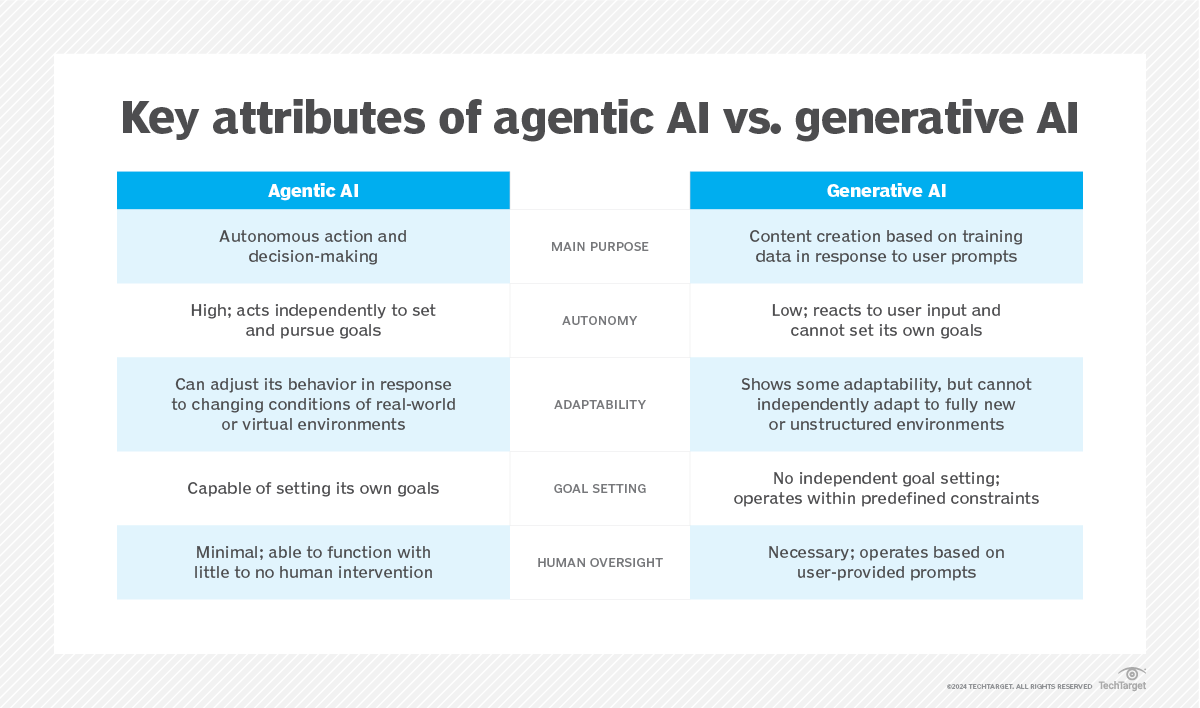 Key attributes of agentic AI vs. generative AI

| Agentic AI | | Generative AI |
|---|---|---|
| Autonomous action and decision-making | MAIN PURPOSE | Content creation based on training data in response to user prompts |
| High; acts independently to set and pursue goals | AUTONOMY | Low; reacts to user input and cannot set its own goals |
| Can adjust its behavior in response to changing conditions of real-world or virtual environments | ADAPTABILITY | Shows some adaptability, but cannot independently adapt to fully new or unstructured environments |
| Capable of setting its own goals | GOAL SETTING | No independent goal setting; operates within predefined constraints |
| Minimal; able to function with little to no human intervention | HUMAN OVERSIGHT | Necessary; operates based on user-provided prompts |

©2024 TECHTARGET. ALL RIGHTS RESERVED TechTarget